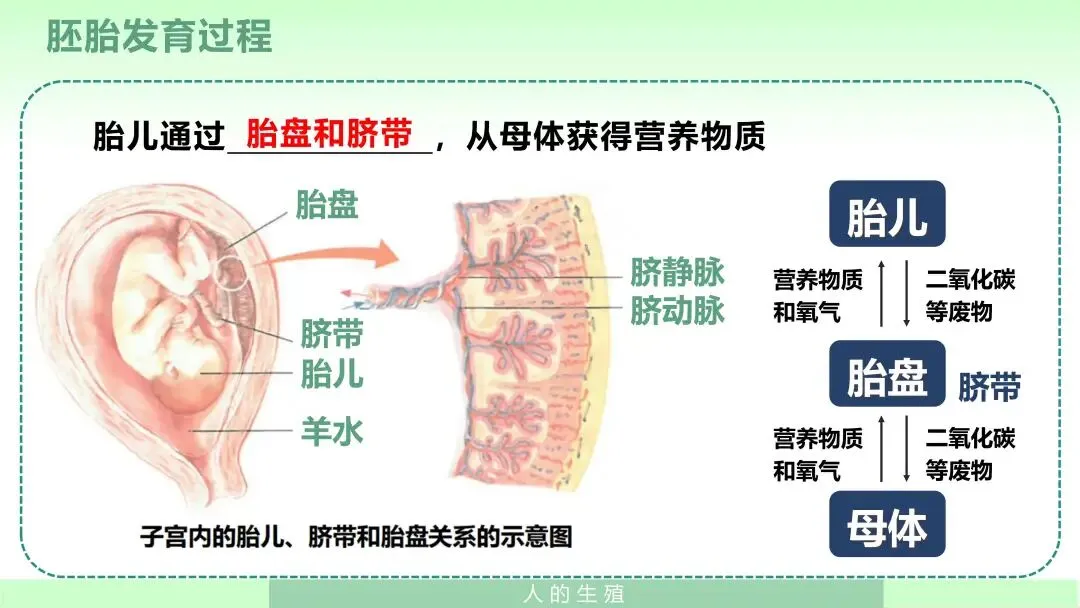 胚胎发育过程

胎儿通过 胎盘和脐带 ，从母体获得营养物质

胎盘
脐带
胎儿
羊水

脐静脉
脐动脉

子宫内的胎儿、脐带和胎盘关系的示意图

胎儿
营养物质和氧气
二氧化碳等废物
胎盘
脐带
营养物质和氧气
二氧化碳等废物
母体

人的生殖